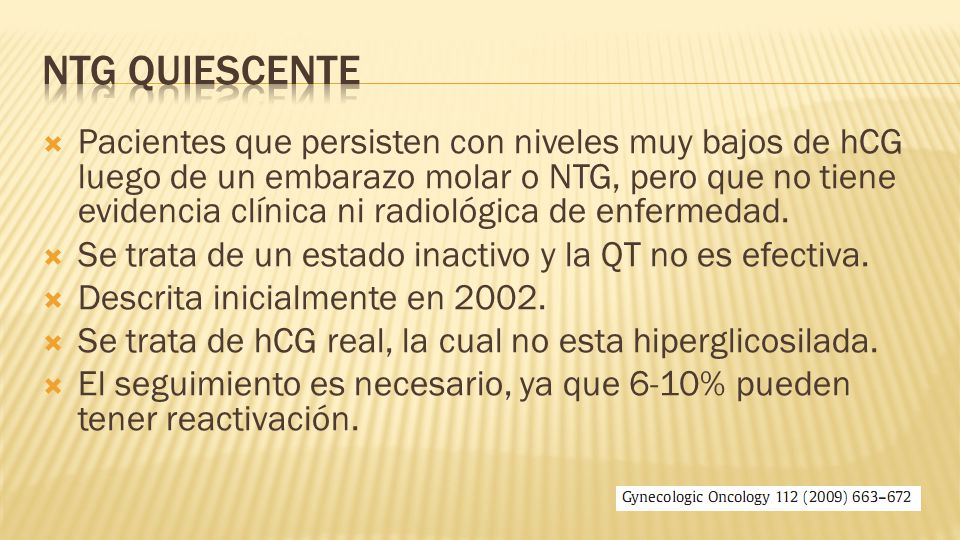 NTG QUIESCENTE

Pacientes que persisten con niveles muy bajos de hCG luego de un embarazo molar o NTG, pero que no tiene evidencia clínica ni radiológica de enfermedad.

Se trata de un estado inactivo y la QT no es efectiva.

Descrita inicialmente en 2002.

Se trata de hCG real, la cual no esta hiperglicosilada.

El seguimiento es necesario, ya que 6-10% pueden tener reactivación.

Gynecologic Oncology 112 (2009) 663–672